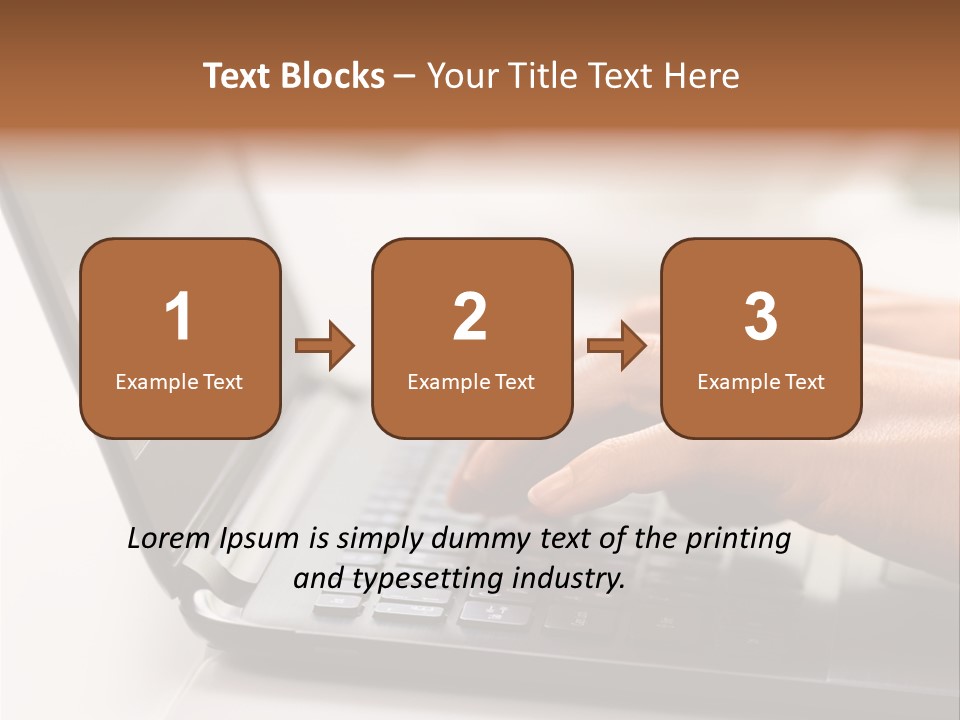 Text Blocks – Your Title Text Here

1
Example Text

2
Example Text

3
Example Text

Lorem Ipsum is simply dummy text of the printing and typesetting industry.